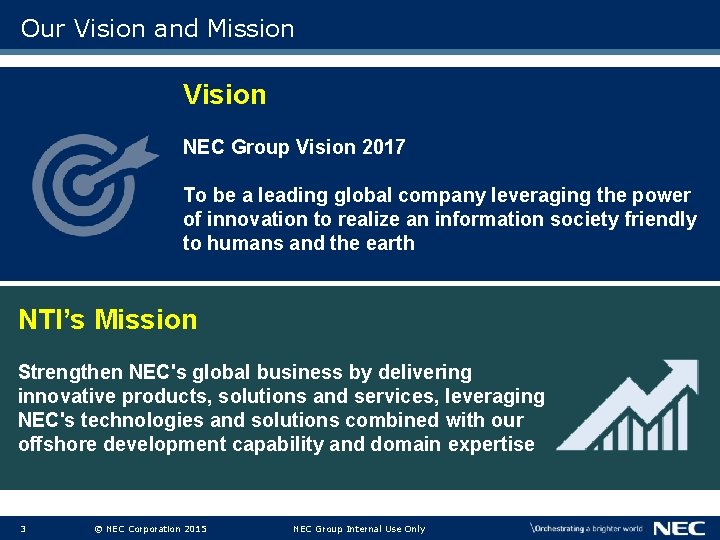 Our Vision and Mission

Vision

NEC Group Vision 2017

To be a leading global company leveraging the power of innovation to realize an information society friendly to humans and the earth

NTI's Mission

Strengthen NEC's global business by delivering innovative products, solutions and services, leveraging NEC's technologies and solutions combined with our offshore development capability and domain expertise

3 © NEC Corporation 2015 NEC Group Internal Use Only \Orchestrating a brighter world NEC